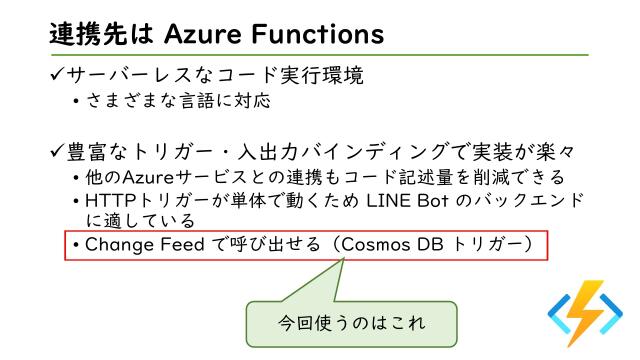 連携先は Azure Functions

✓サーバーレスなコード実行環境
• さまざまな言語に対応

✓豊富なトリガー・入出力バインディングで実装が楽々
• 他のAzureサービスとの連携もコード記述量を削減できる
• HTTPトリガーが単体で動くため LINE Bot のバックエンドに適している
• Change Feed で呼び出せる（Cosmos DB トリガー）

今回使うのはこれ